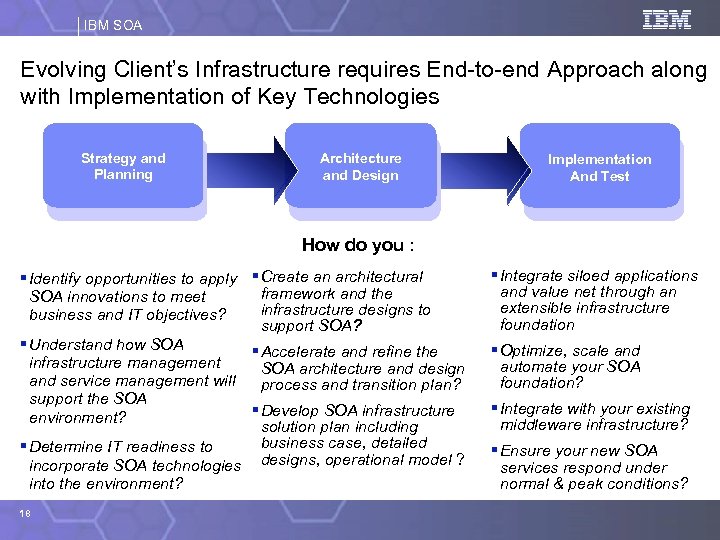 IBM SOA

IBM

Evolving Client's Infrastructure requires End-to-end Approach along with Implementation of Key Technologies

Strategy and Planning

Architecture and Design

Implementation And Test

How do you :

▪ Identify opportunities to apply SOA innovations to meet business and IT objectives?

▪ Understand how SOA infrastructure management and service management will support the SOA environment?

▪ Determine IT readiness to incorporate SOA technologies into the environment?

▪ Create an architectural framework and the infrastructure designs to support SOA?

▪ Accelerate and refine the SOA architecture and design process and transition plan?

▪ Develop SOA infrastructure solution plan including business case, detailed designs, operational model ?

▪ Integrate siloed applications and value net through an extensible infrastructure foundation

▪ Optimize, scale and automate your SOA foundation?

▪ Integrate with your existing middleware infrastructure?

▪ Ensure your new SOA services respond under normal & peak conditions?

18